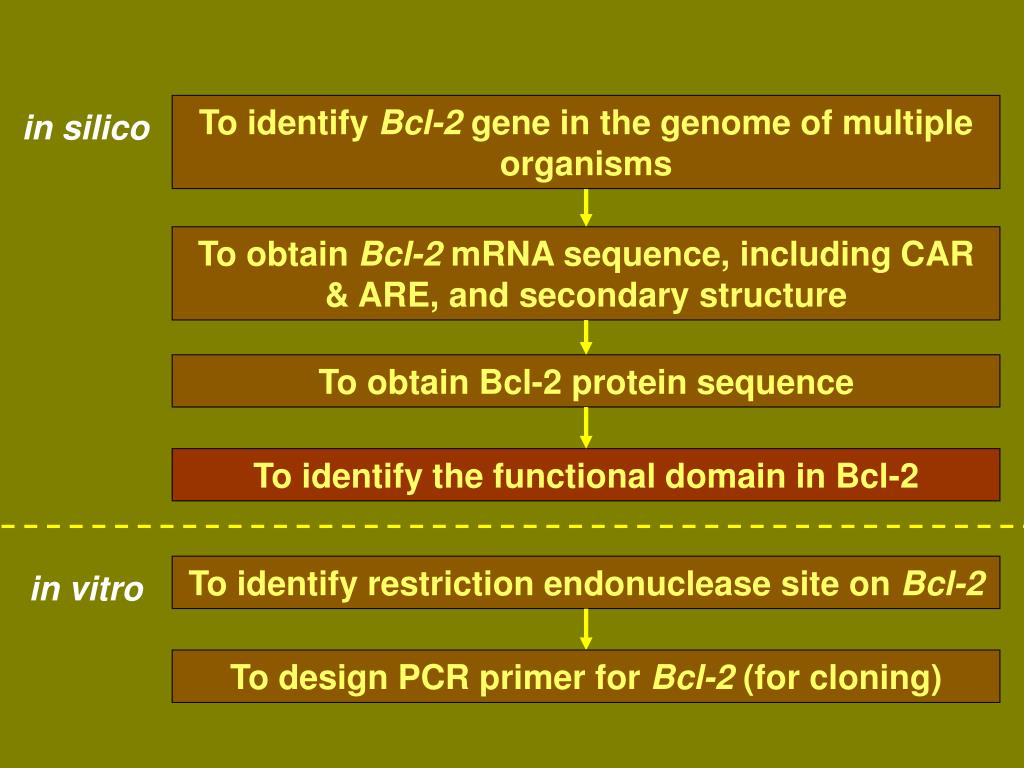 in silico

To identify Bcl-2 gene in the genome of multiple organisms

To obtain Bcl-2 mRNA sequence, including CAR & ARE, and secondary structure

To obtain Bcl-2 protein sequence

To identify the functional domain in Bcl-2

in vitro

To identify restriction endonuclease site on Bcl-2

To design PCR primer for Bcl-2 (for cloning)